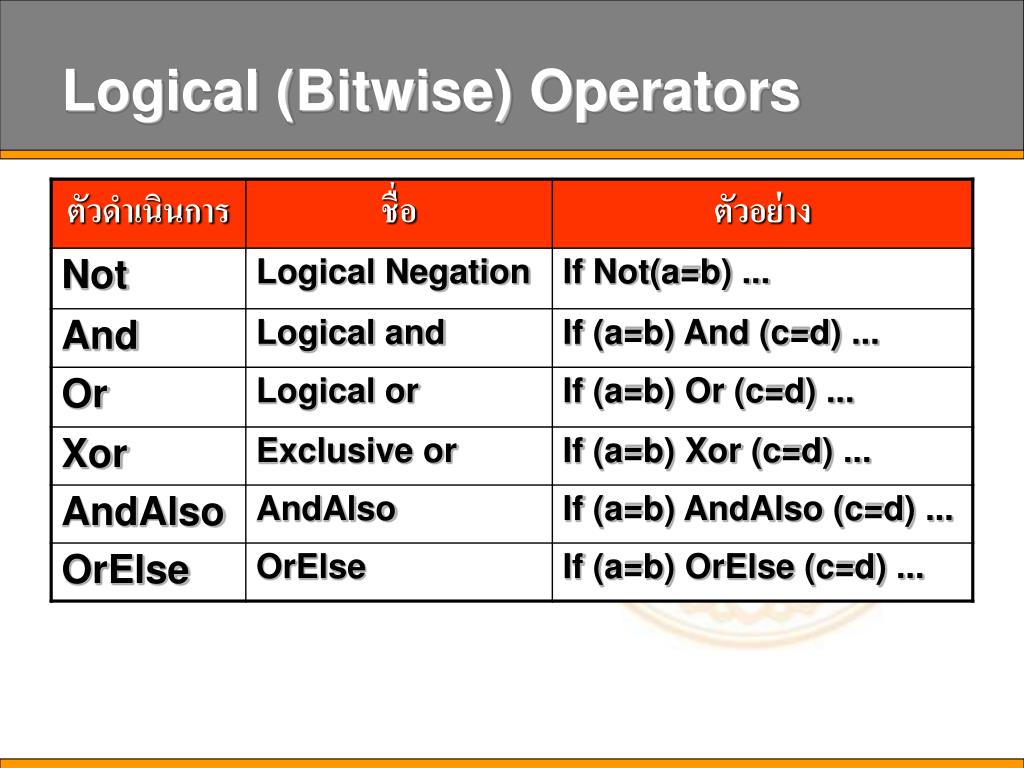 Logical (Bitwise) Operators

| ตัวดำเนินการ | ชื่อ | ตัวอย่าง |
|---|---|---|
| Not | Logical Negation | If Not(a=b) ... |
| And | Logical and | If (a=b) And (c=d) ... |
| Or | Logical or | If (a=b) Or (c=d) ... |
| Xor | Exclusive or | If (a=b) Xor (c=d) ... |
| AndAlso | AndAlso | If (a=b) AndAlso (c=d) ... |
| OrElse | OrElse | If (a=b) OrElse (c=d) ... |